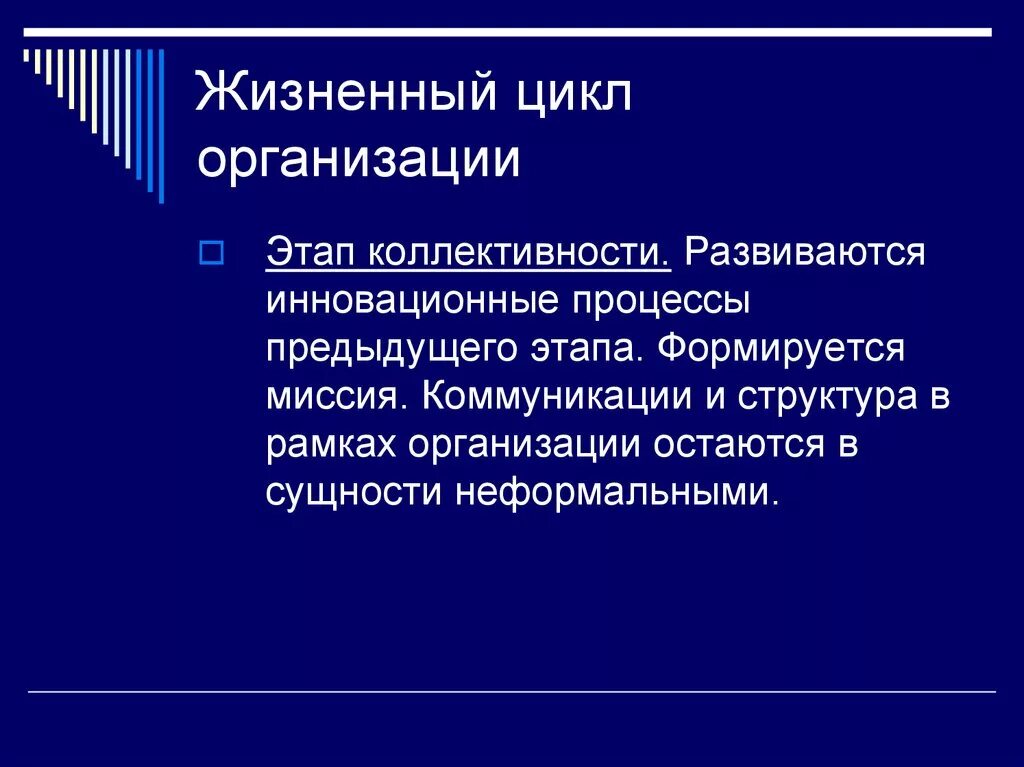 Жизненный цикл организации

Этап коллективности. Развиваются инновационные процессы предыдущего этапа. Формируется миссия. Коммуникации и структура в рамках организации остаются в сущности неформальными.